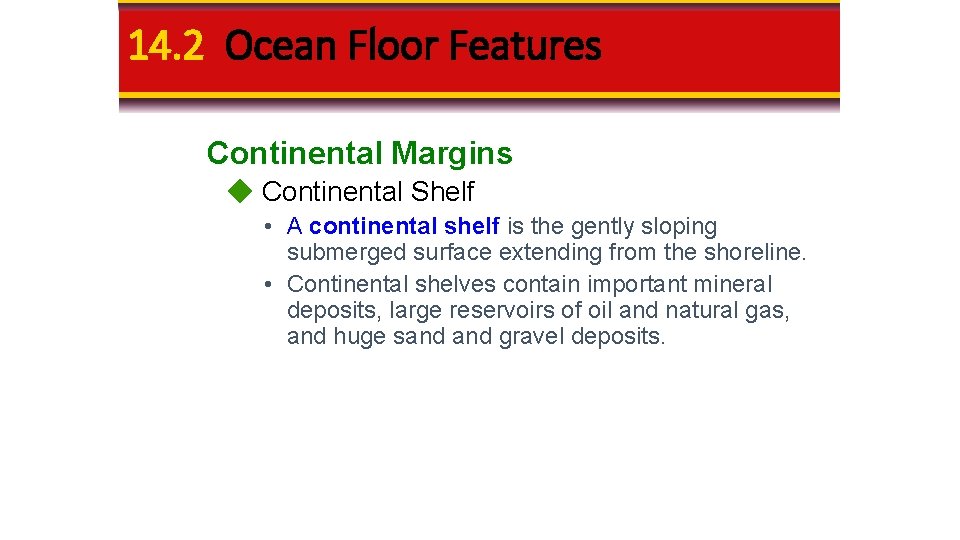 14.2 Ocean Floor Features

Continental Margins

◆ Continental Shelf

• A continental shelf is the gently sloping submerged surface extending from the shoreline.

• Continental shelves contain important mineral deposits, large reservoirs of oil and natural gas, and huge sand and gravel deposits.